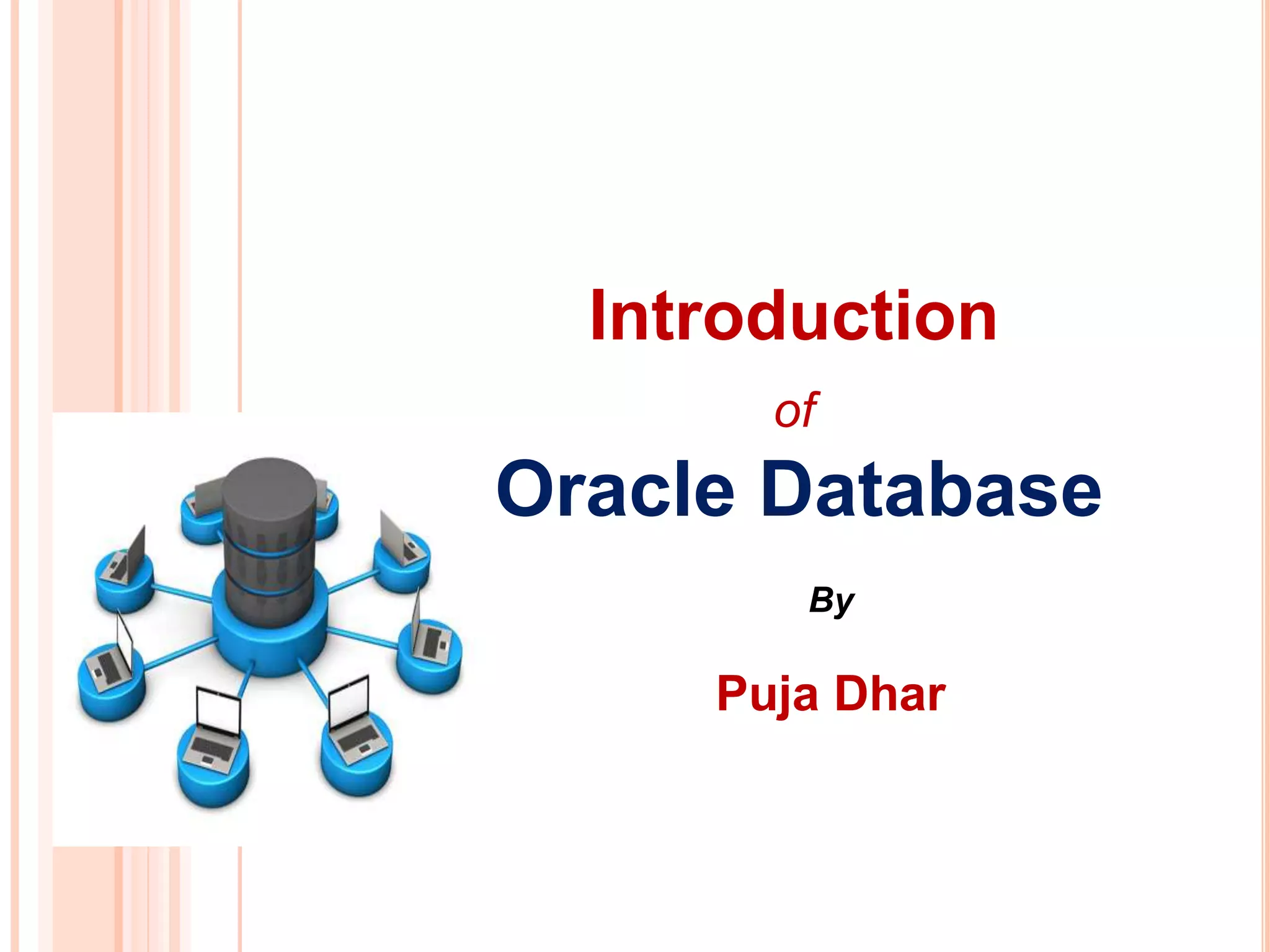 Introduction

of

Oracle Database

By

Puja Dhar